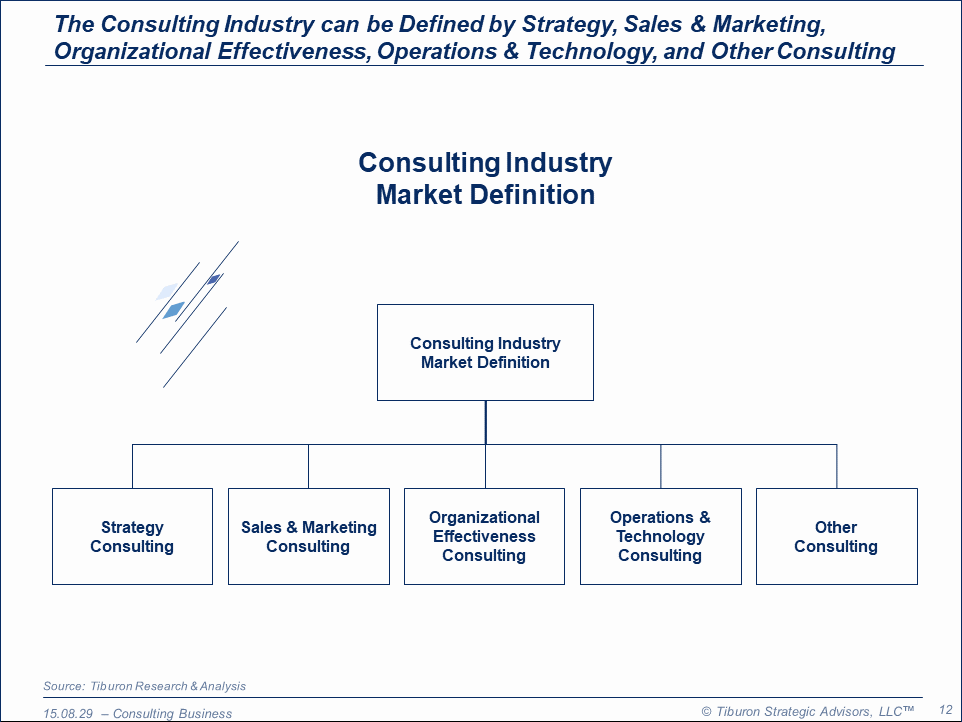 The Consulting Industry can be Defined by Strategy, Sales & Marketing, Organizational Effectiveness, Operations & Technology, and Other Consulting

Consulting Industry
Market Definition

Consulting Industry Market Definition

Strategy Consulting

Sales & Marketing Consulting

Organizational Effectiveness Consulting

Operations & Technology Consulting

Other Consulting

Source: Tiburon Research & Analysis

15.08.29 – Consulting Business

© Tiburon Strategic Advisors, LLC™

12